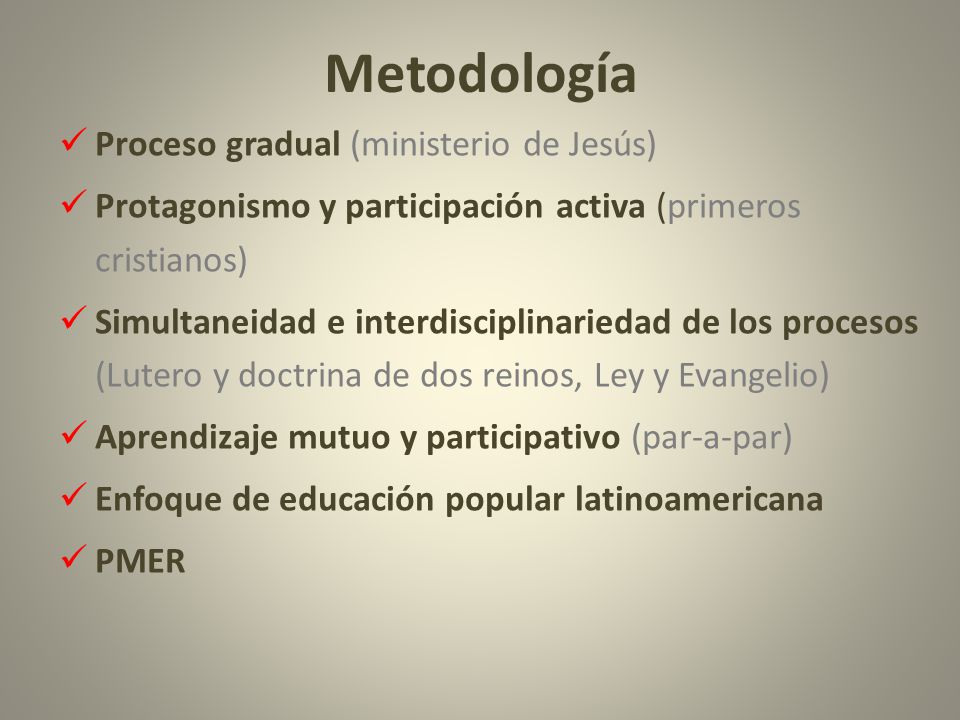 Metodología

✓ Proceso gradual (ministerio de Jesús)

✓ Protagonismo y participación activa (primeros cristianos)

✓ Simultaneidad e interdisciplinariedad de los procesos (Lutero y doctrina de dos reinos, Ley y Evangelio)

✓ Aprendizaje mutuo y participativo (par-a-par)

✓ Enfoque de educación popular latinoamericana

✓ PMER